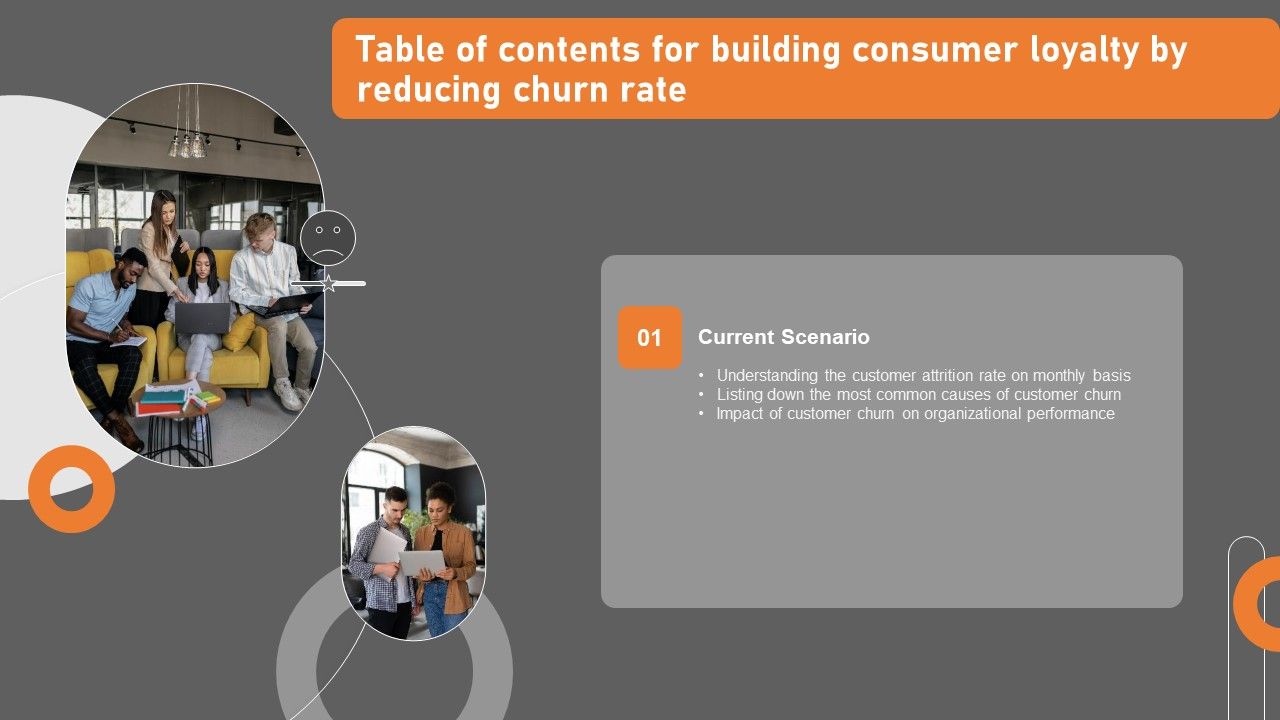 Table of contents for building consumer loyalty by reducing churn rate

01

Current Scenario

• Understanding the customer attrition rate on monthly basis
• Listing down the most common causes of customer churn
• Impact of customer churn on organizational performance